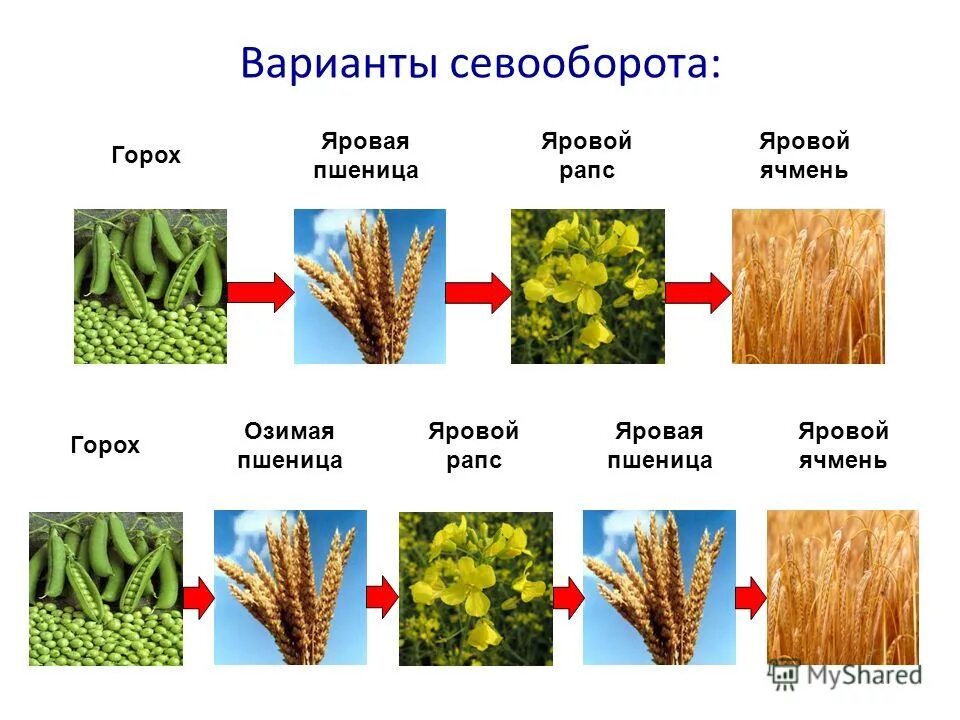 Варианты севооборота:

Горох

Яровая пшеница

Яровой рапс

Яровой ячмень

Горох

Озимая пшеница

Яровой рапс

Яровая пшеница

Яровой ячмень

MyShared